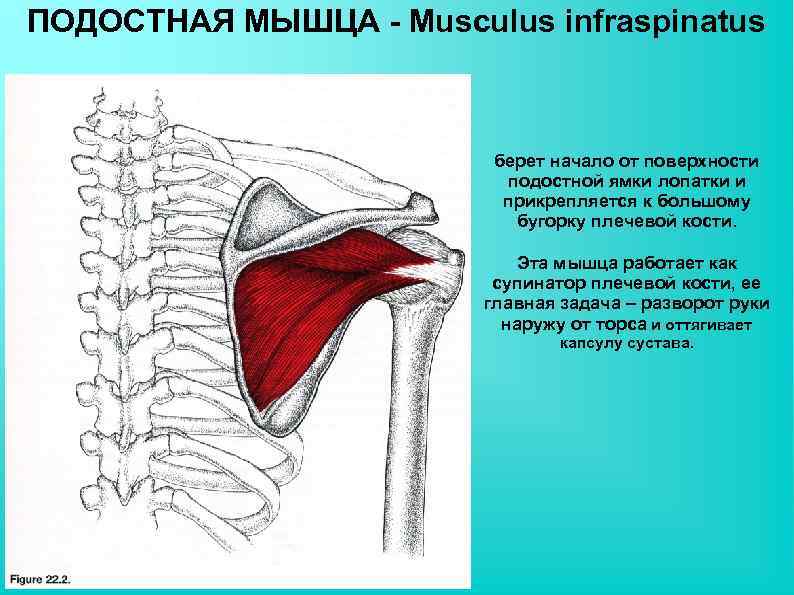 ПОДОСТНАЯ МЫШЦА - Musculus infraspinatus

берет начало от поверхности подостной ямки лопатки и прикрепляется к большому бугорку плечевой кости.

Эта мышца работает как супинатор плечевой кости, ее главная задача – разворот руки наружу от торса и оттягивает капсулу сустава.

Figure 22.2.